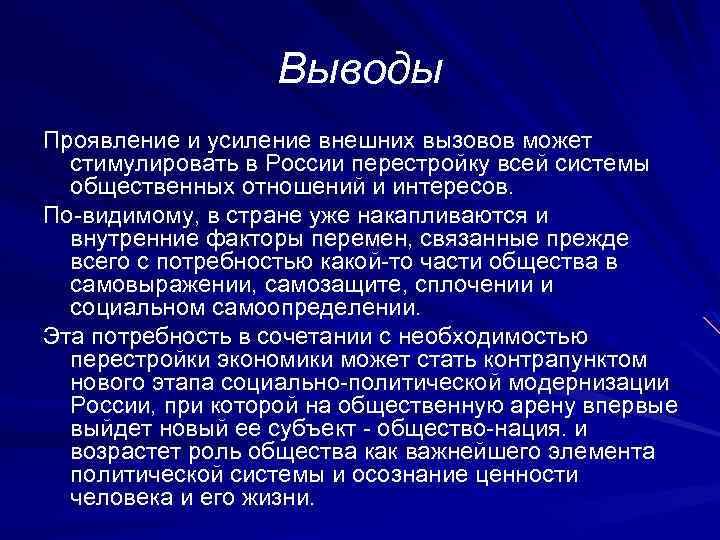 Выводы

Проявление и усиление внешних вызовов может стимулировать в России перестройку всей системы общественных отношений и интересов.

По-видимому, в стране уже накапливаются и внутренние факторы перемен, связанные прежде всего с потребностью какой-то части общества в самовыражении, самозащите, сплочении и социальном самоопределении.

Эта потребность в сочетании с необходимостью перестройки экономики может стать контрапунктом нового этапа социально-политической модернизации России, при которой на общественную арену впервые выйдет новый ее субъект - общество-нация. и возрастет роль общества как важнейшего элемента политической системы и осознание ценности человека и его жизни.